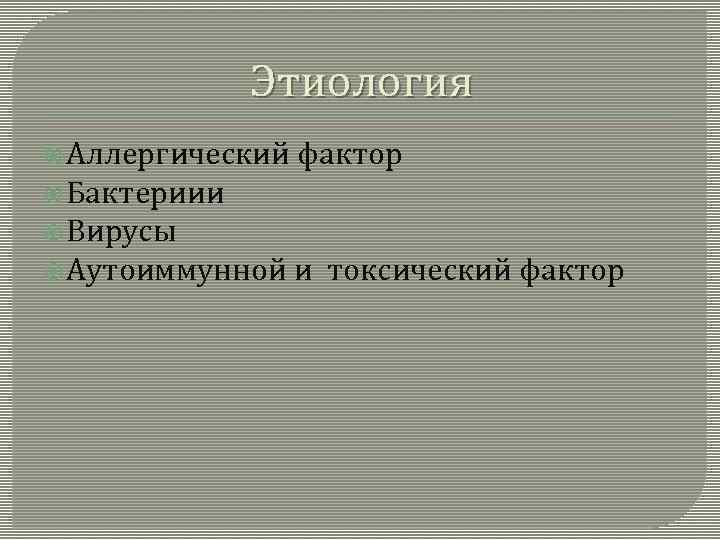 Этиология

Аллергический фактор
Бактериии
Вирусы
Аутоиммунной и токсический фактор